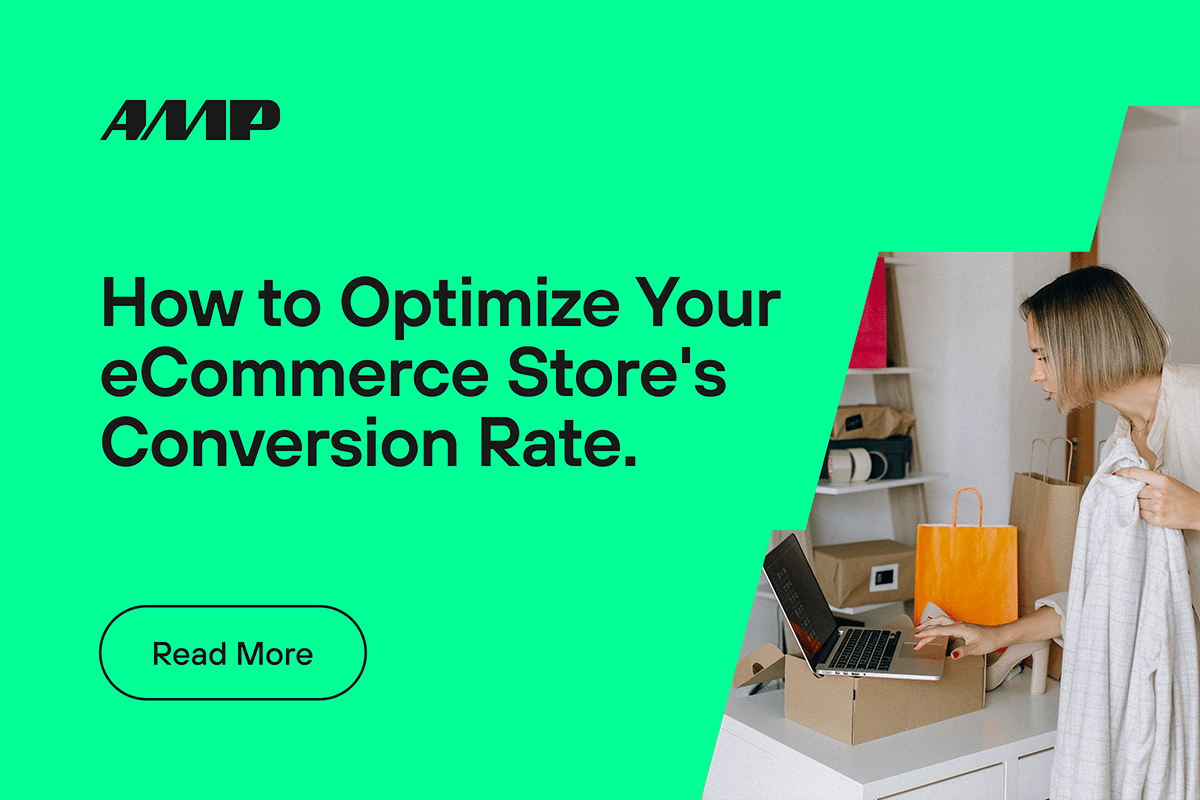 AMP

How to Optimize Your eCommerce Store's Conversion Rate.

Read More